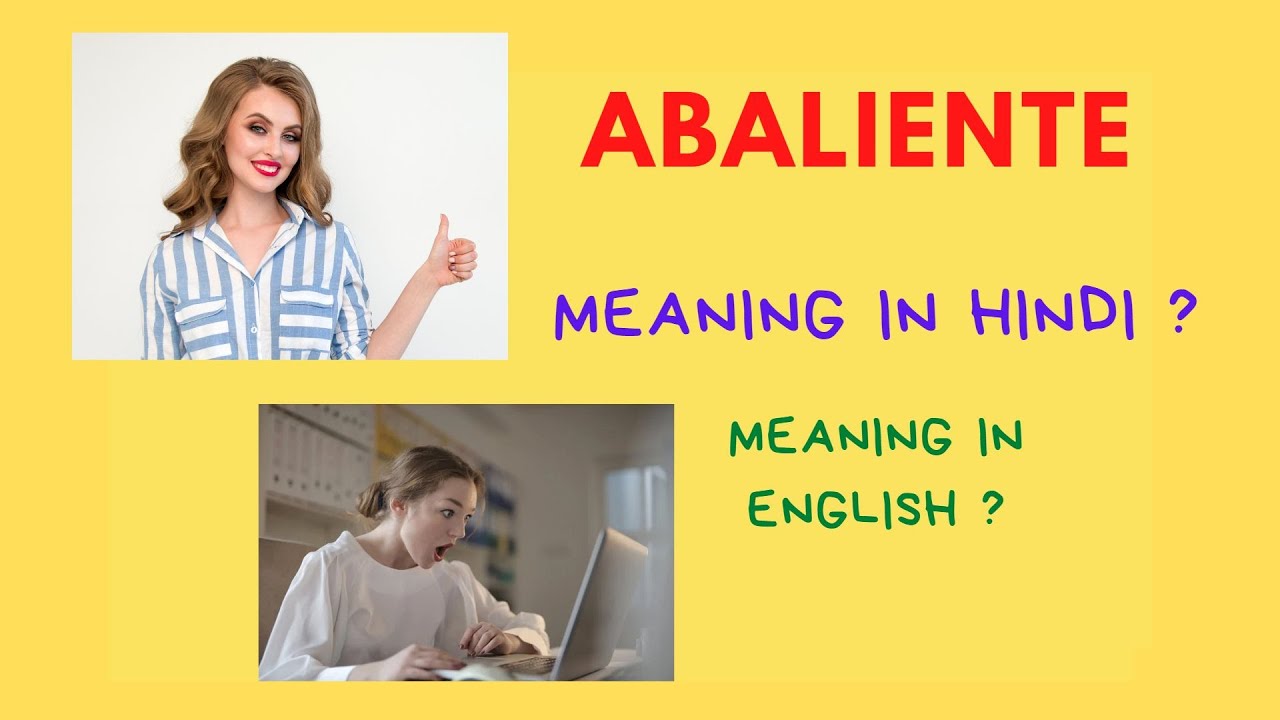 ABALIENTE

MEANING IN HINDI ?

MEANING IN ENGLISH ?